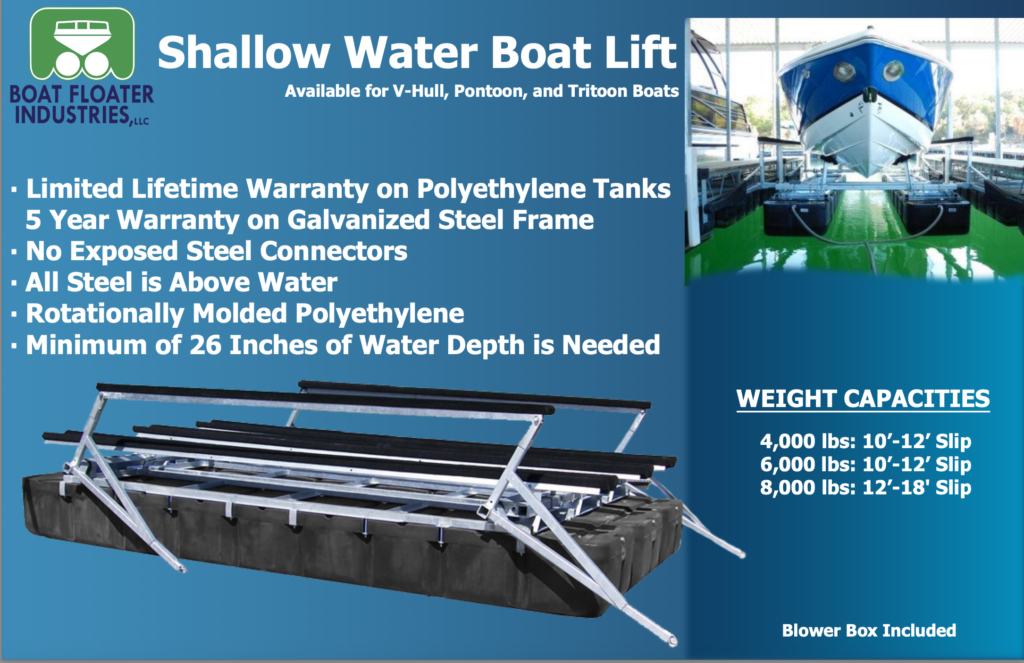 BOAT FLOATER INDUSTRIES, LLC

Shallow Water Boat Lift

Available for V-Hull, Pontoon, and Tritoon Boats

· Limited Lifetime Warranty on Polyethylene Tanks
5 Year Warranty on Galvanized Steel Frame
· No Exposed Steel Connectors
· All Steel is Above Water
· Rotationally Molded Polyethylene
· Minimum of 26 Inches of Water Depth is Needed

WEIGHT CAPACITIES

4,000 lbs: 10'-12' Slip
6,000 lbs: 10'-12' Slip
8,000 lbs: 12'-18' Slip

Blower Box Included